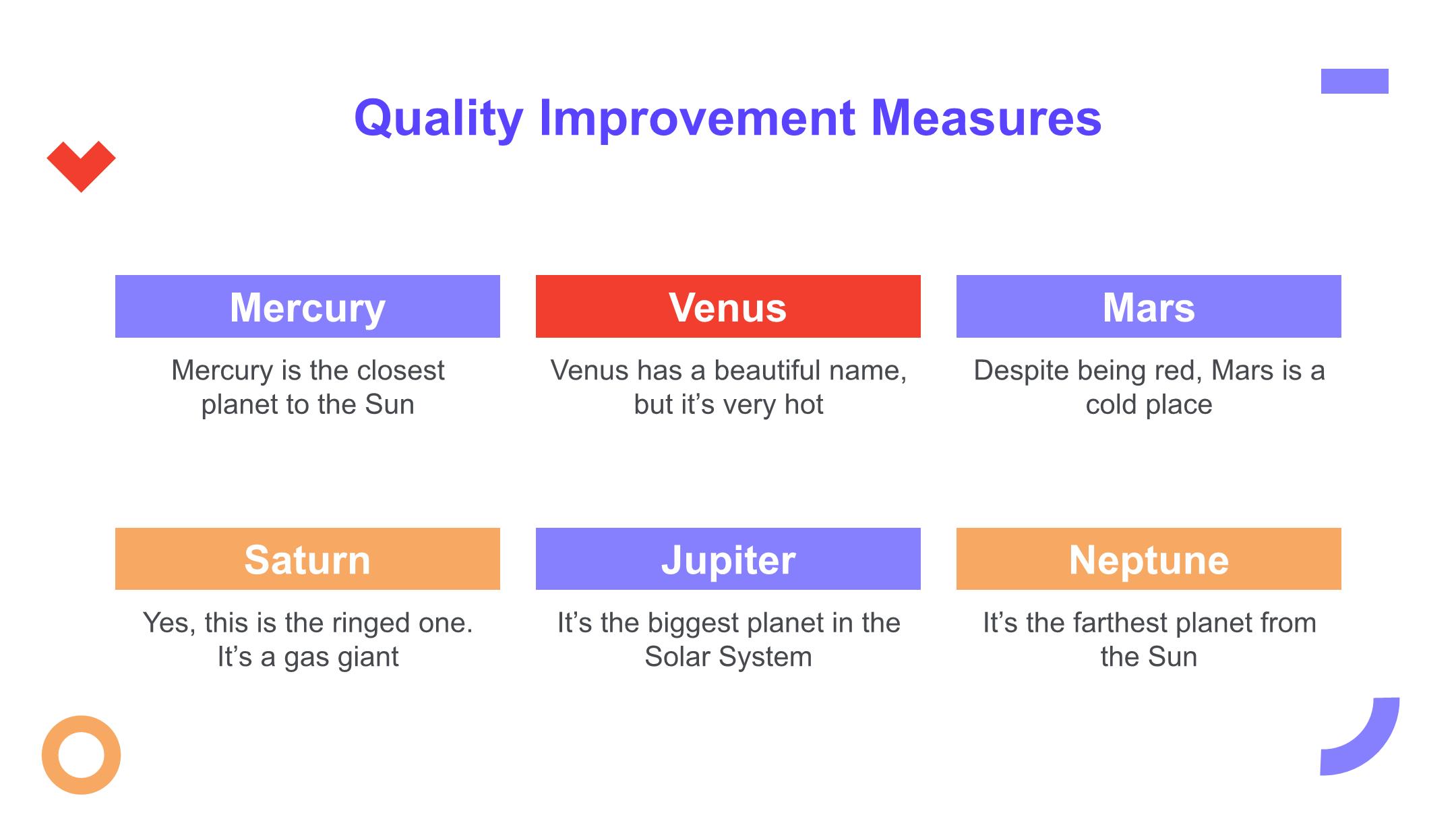 Quality Improvement Measures

Mercury

Mercury is the closest planet to the Sun

Venus

Venus has a beautiful name, but it’s very hot

Mars

Despite being red, Mars is a cold place

Saturn

Yes, this is the ringed one. It’s a gas giant

Jupiter

It’s the biggest planet in the Solar System

Neptune

It’s the farthest planet from the Sun